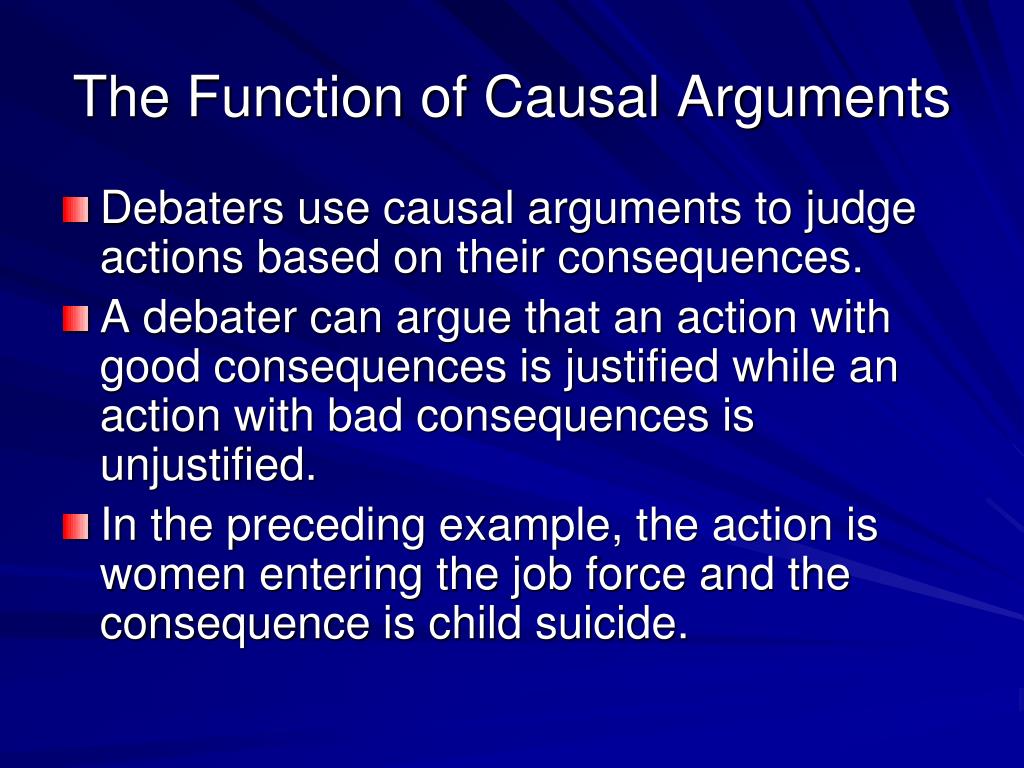 The Function of Causal Arguments

Debaters use causal arguments to judge actions based on their consequences.

A debater can argue that an action with good consequences is justified while an action with bad consequences is unjustified.

In the preceding example, the action is women entering the job force and the consequence is child suicide.